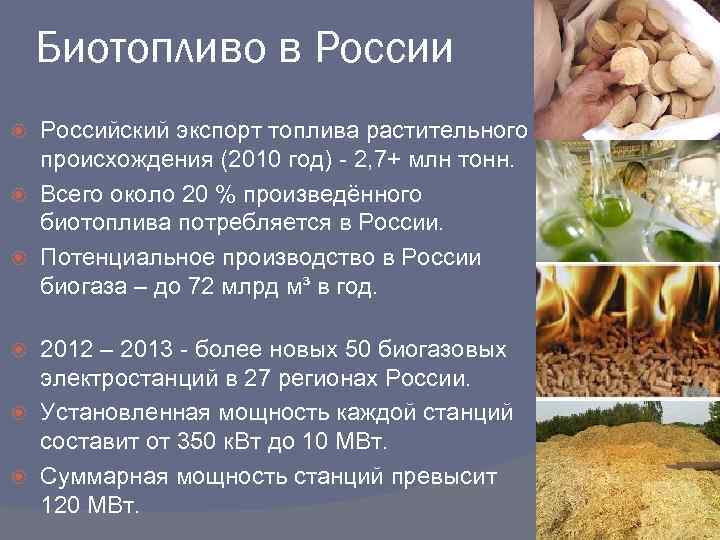 Биотопливо в России

Российский экспорт топлива растительного происхождения (2010 год) - 2,7+ млн тонн.

Всего около 20 % произведённого биотоплива потребляется в России.

Потенциальное производство в России биогаза – до 72 млрд м³ в год.

2012 – 2013 - более новых 50 биогазовых электростанций в 27 регионах России.

Установленная мощность каждой станций составит от 350 кВт до 10 МВт.

Суммарная мощность станций превысит 120 МВт.